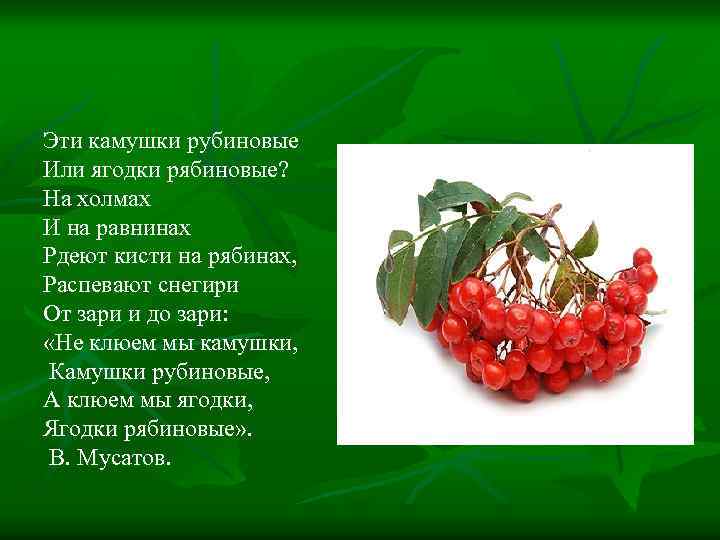 Эти камушки рубиновые
Или ягодки рябиновые?
На холмах
И на равнинах
Рдеют кисти на рябинах,
Распевают снегири
От зари и до зари:
«Не клюем мы камушки,
Камушки рубиновые,
А клюем мы ягодки,
Ягодки рябиновые».
В. Мусатов.